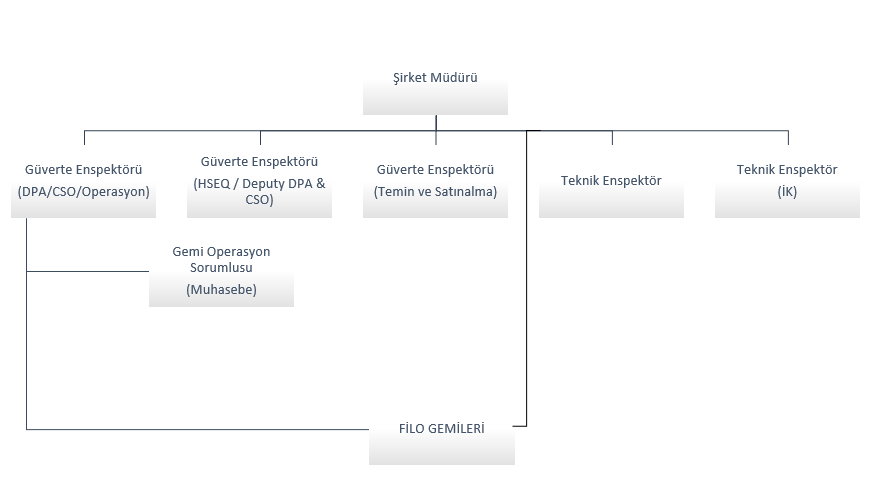 Şirket Müdürü

Güverte Enspektörü
(DPA/CSO/Operasyon)

Güverte Enspektörü
(HSEQ / Deputy DPA & CSO)

Güverte Enspektörü
(Temin ve Satınalma)

Teknik Enspektör

Teknik Enspektör
(İK)

Gemi Operasyon Sorumlusu
(Muhasebe)

FİLO GEMİLERİ